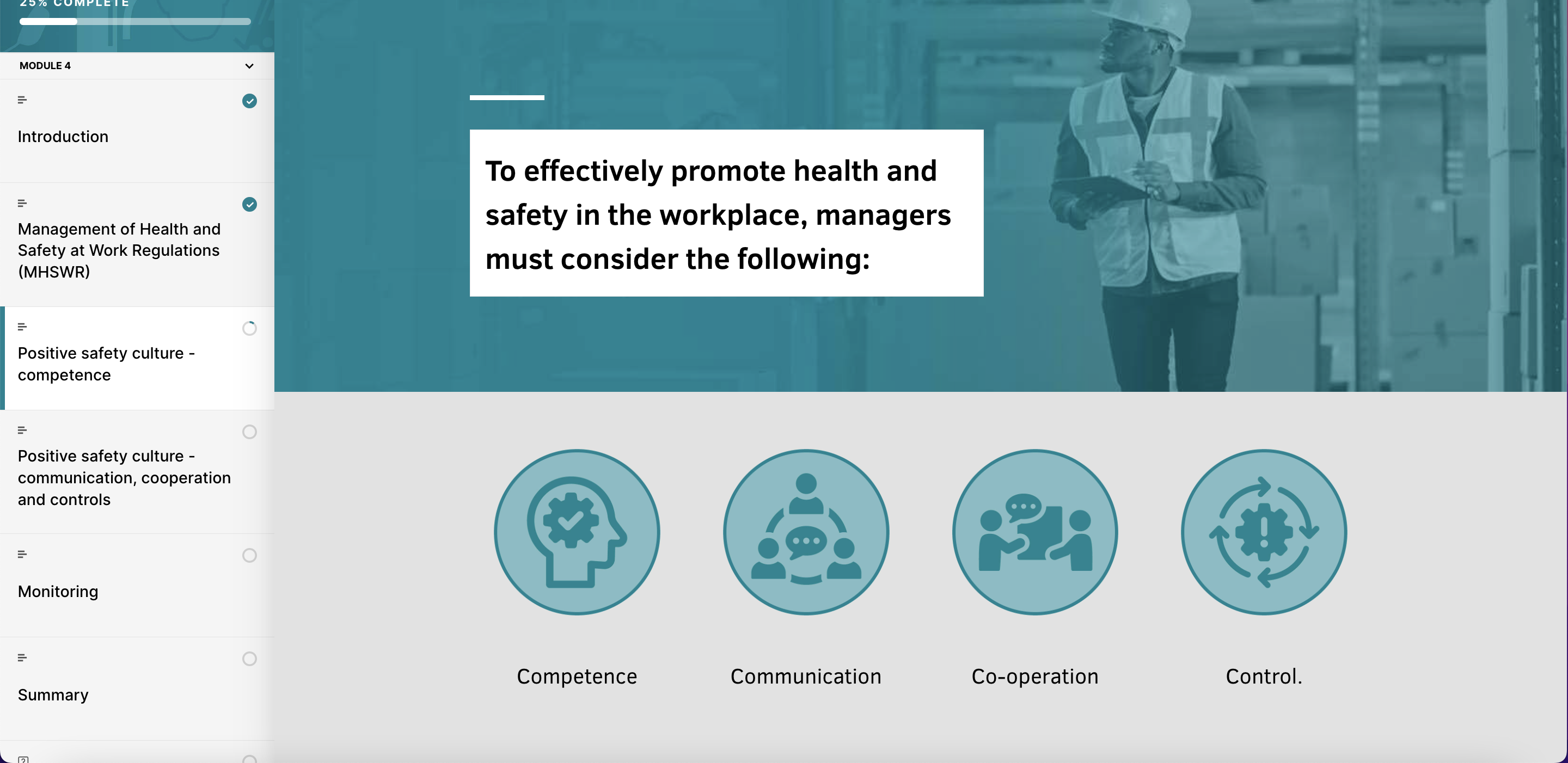 25% COMPLETE

MODULE 4

Introduction

Management of Health and Safety at Work Regulations (MHSWR)

Positive safety culture - competence

Positive safety culture - communication, cooperation and controls

Monitoring

Summary

To effectively promote health and safety in the workplace, managers must consider the following:

Competence

Communication

Co-operation

Control.